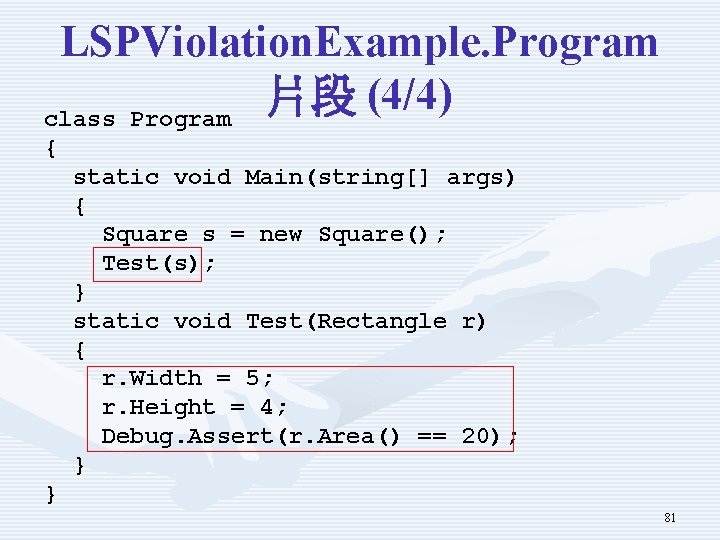 LSPViolationExample.Program 片段 (4/4)

class Program
{
  static void Main(string[] args)
  {
    Square s = new Square();
    Test(s);
  }
  static void Test(Rectangle r)
  {
    r.Width = 5;
    r.Height = 4;
    Debug.Assert(r.Area() == 20);
  }
}

81